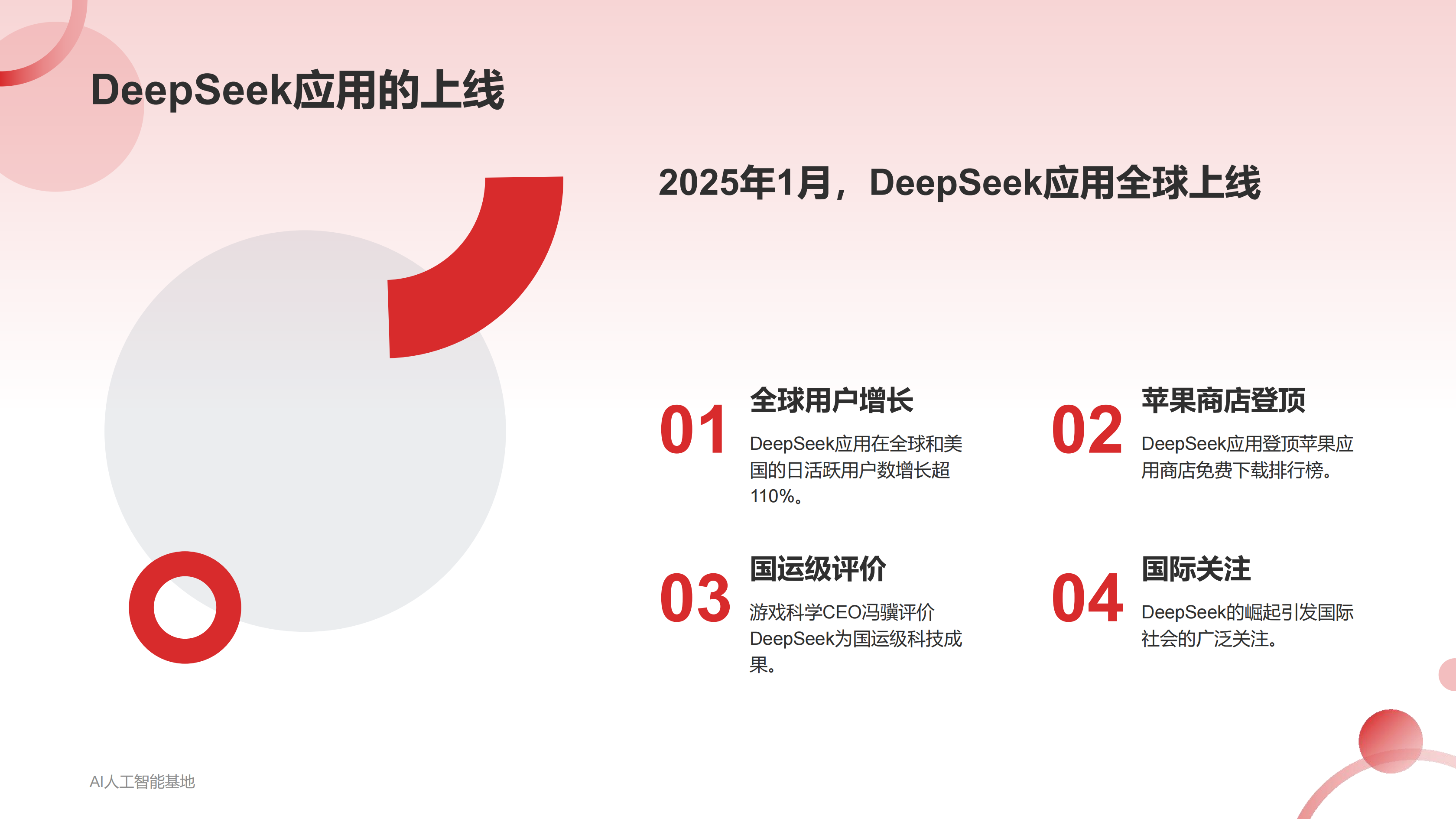 DeepSeek应用的上线

2025年1月，DeepSeek应用全球上线

01
全球用户增长
DeepSeek应用在全球和美国的日活跃用户数增长超110%。

02
苹果商店登顶
DeepSeek应用登顶苹果应用商店免费下载排行榜。

03
国运级评价
游戏科学CEO冯骥评价DeepSeek为国运级科技成果。

04
国际关注
DeepSeek的崛起引发国际社会的广泛关注。

AI人工智能基地